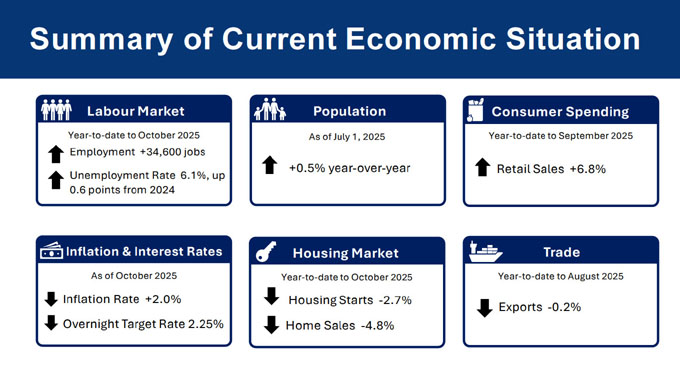 Summary of Current Economic Situation

Labour Market
Year-to-date to October 2025
Employment +34,600 jobs
Unemployment Rate 6.1%, up 0.6 points from 2024

Population
As of July 1, 2025
+0.5% year-over-year

Consumer Spending
Year-to-date to September 2025
Retail Sales +6.8%

Inflation & Interest Rates
As of October 2025
Inflation Rate +2.0%
Overnight Target Rate 2.25%

Housing Market
Year-to-date to October 2025
Housing Starts -2.7%
Home Sales -4.8%

Trade
Year-to-date to August 2025
Exports -0.2%